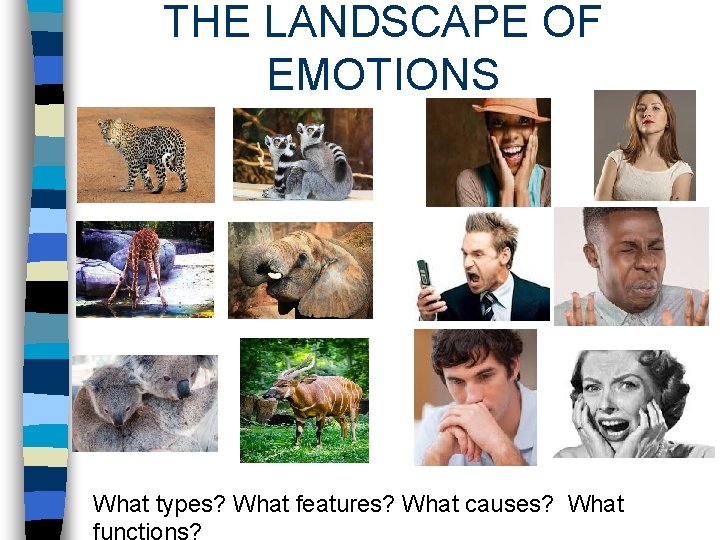 THE LANDSCAPE OF EMOTIONS

What types? What features? What causes? What functions?